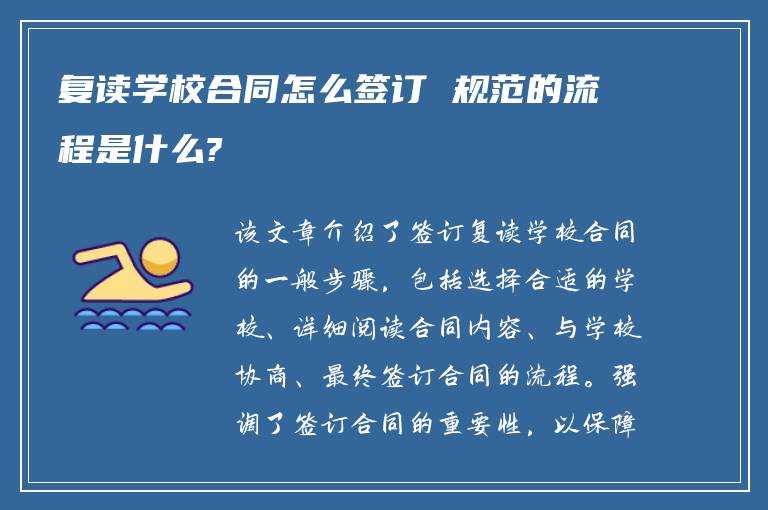 复读学校合同怎么签订 规范的流程是什么?

该文章介绍了签订复读学校合同的一般步骤，包括选择合适的学校、详细阅读合同内容、与学校协商、最终签订合同的流程。强调了签订合同的重要性，以保障